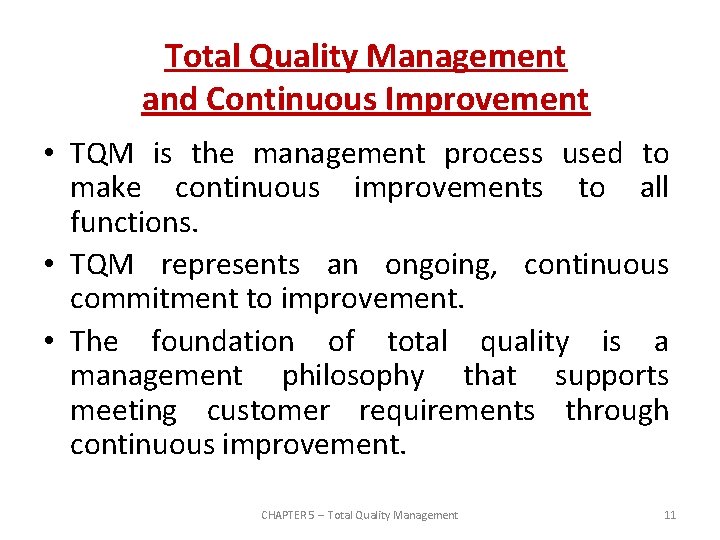 Total Quality Management
and Continuous Improvement

• TQM is the management process used to make continuous improvements to all functions.

• TQM represents an ongoing, continuous commitment to improvement.

• The foundation of total quality is a management philosophy that supports meeting customer requirements through continuous improvement.

CHAPTER 5 – Total Quality Management

11